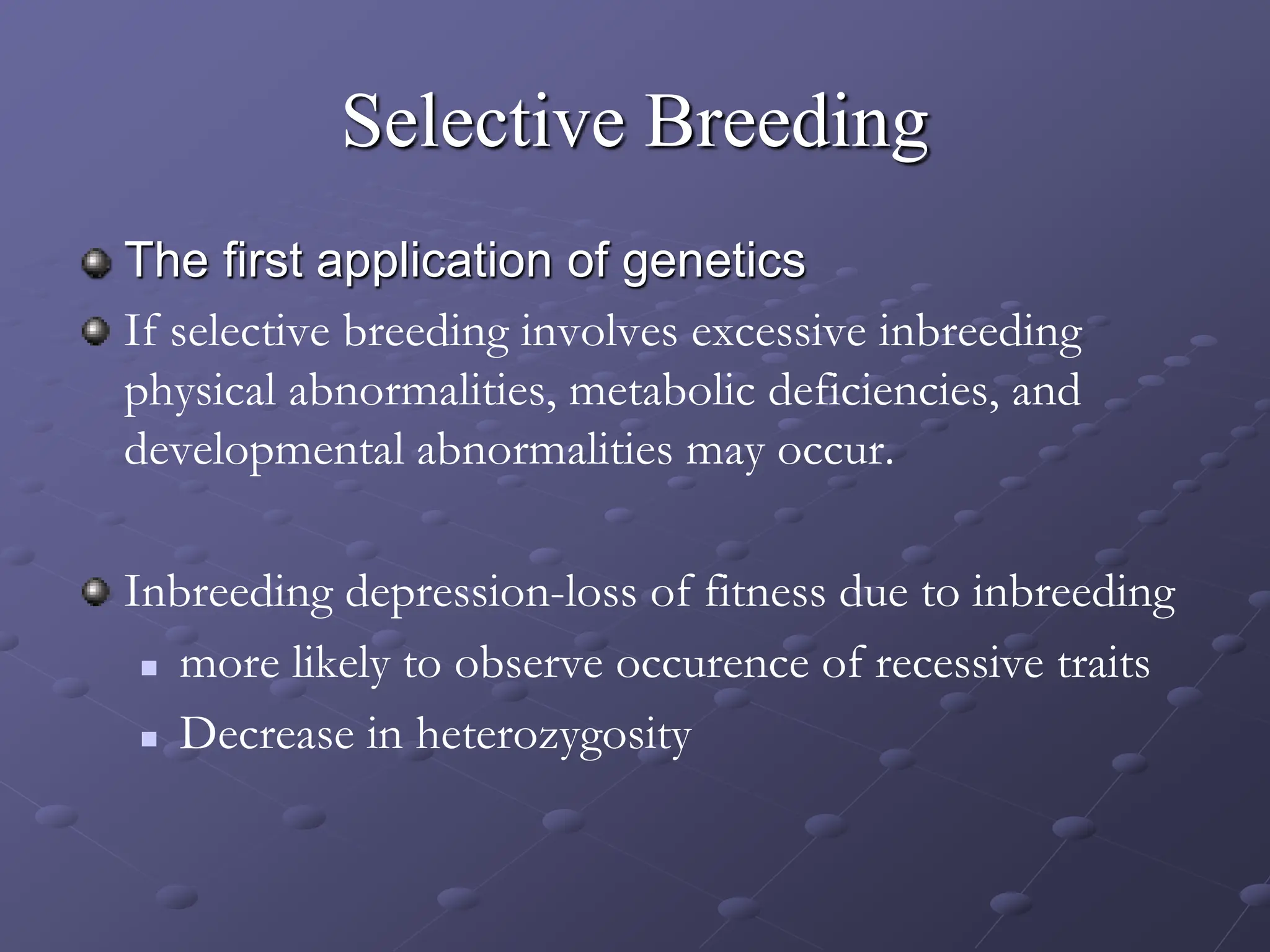 Selective Breeding

The first application of genetics

If selective breeding involves excessive inbreeding physical abnormalities, metabolic deficiencies, and developmental abnormalities may occur.

Inbreeding depression-loss of fitness due to inbreeding

more likely to observe occurence of recessive traits

Decrease in heterozygosity